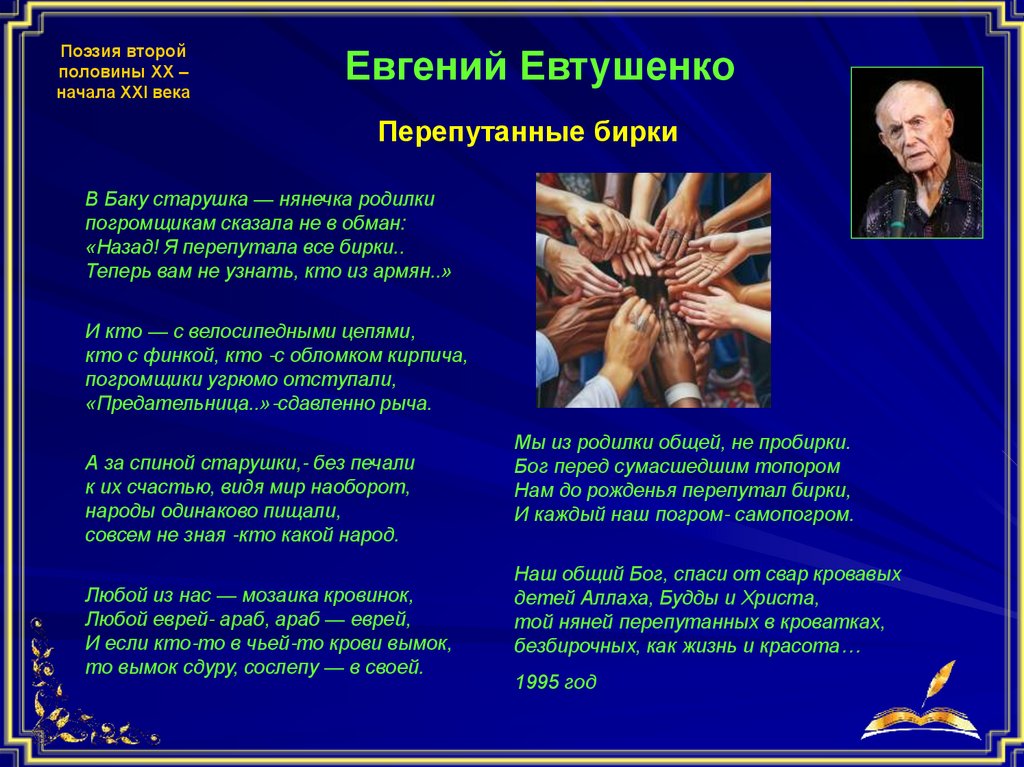 Поэзия второй половины XX – начала XXI века

Евгений Евтушенко

Перепутанные бирки

В Баку старушка — нянечка родилки
погромщикам сказала не в обман:
«Назад! Я перепутала все бирки..
Теперь вам не узнать, кто из армян..»

И кто — с велосипедными цепями,
кто с финкой, кто -с обломком кирпича,
погромщики угрюмо отступали,
«Предательница..»-сдавленно рыча.

А за спиной старушки,- без печали
к их счастью, видя мир наоборот,
народы одинаково пищали,
совсем не зная -кто какой народ.

Любой из нас — мозаика кровинок,
Любой еврей- араб, араб — еврей,
И если кто-то в чьей-то крови вымок,
то вымок сдуру, сослепу — в своей.

Мы из родилки общей, не пробирки.
Бог перед сумасшедшим топором
Нам до рожденья перепутал бирки,
И каждый наш погром- самопогром.

Наш общий Бог, спаси от свар кровавых
детей Аллаха, Будды и Христа,
той няней перепутанных в кроватках,
безбирочных, как жизнь и красота…

1995 год